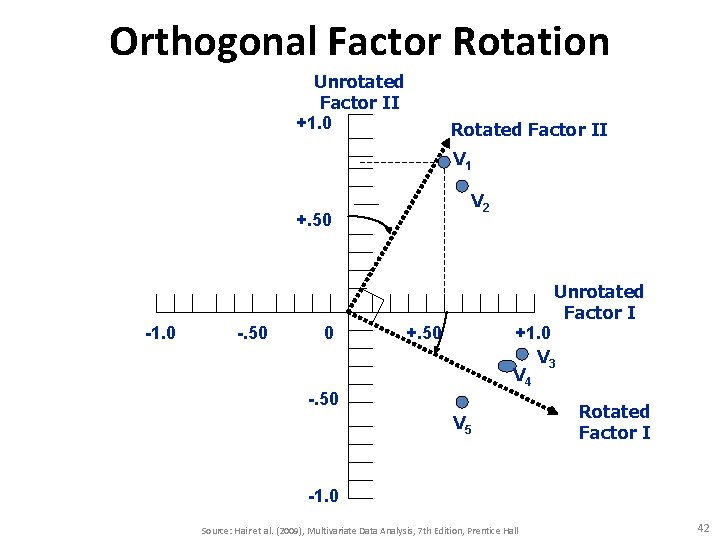 Orthogonal Factor Rotation

Unrotated Factor II

+1.0

Rotated Factor II

$V_1$

$V_2$

+.50

Unrotated Factor I

-1.0

-.50

0

+.50

+1.0

$V_3$

$V_4$

-.50

$V_5$

Rotated Factor I

-1.0

Source: Hair et al. (2009), Multivariate Data Analysis, 7th Edition, Prentice Hall

42